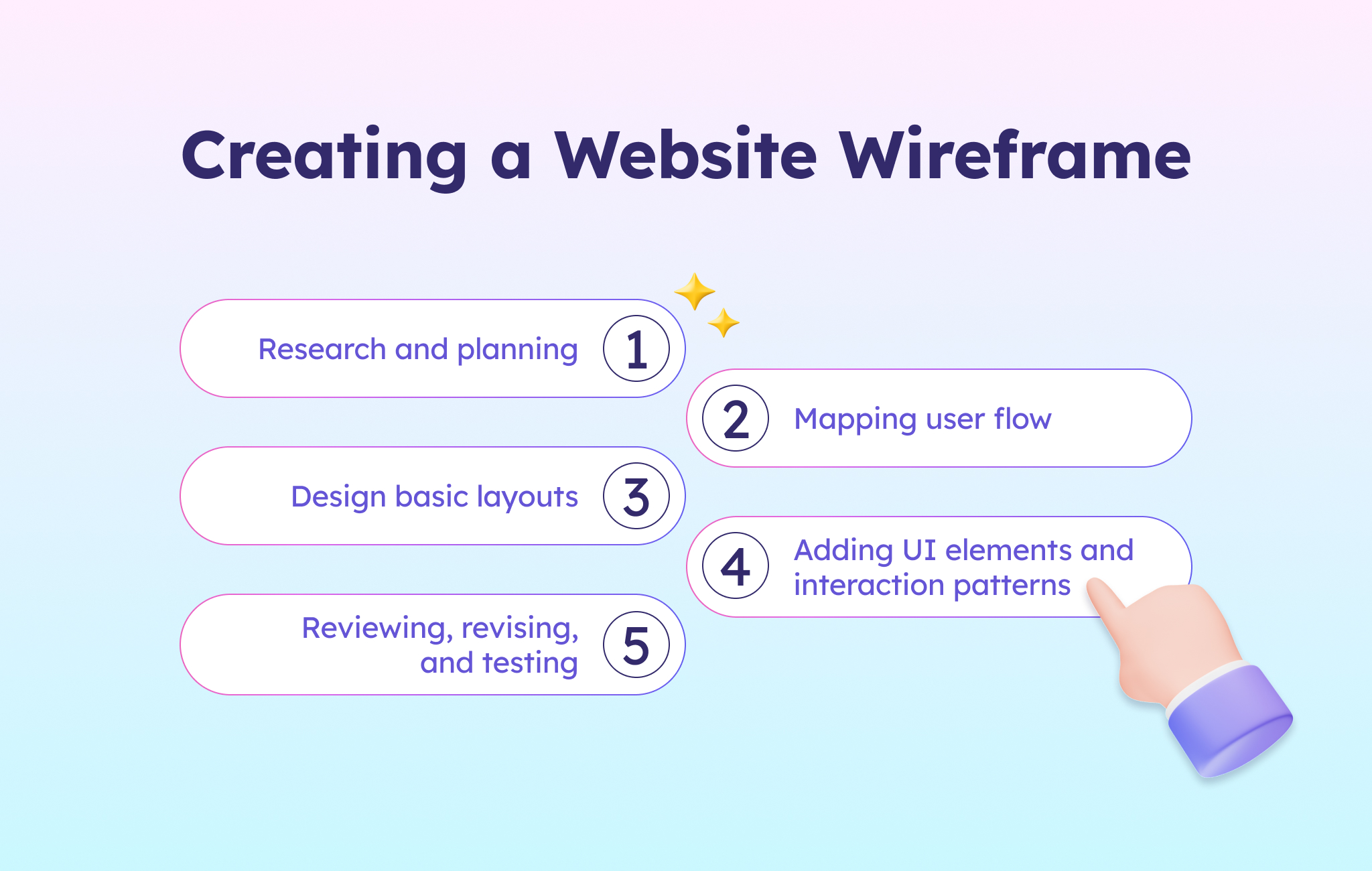 Creating a Website Wireframe

Research and planning 1

2 Mapping user flow

Design basic layouts 3

4 Adding UI elements and interaction patterns

Reviewing, revising, and testing 5